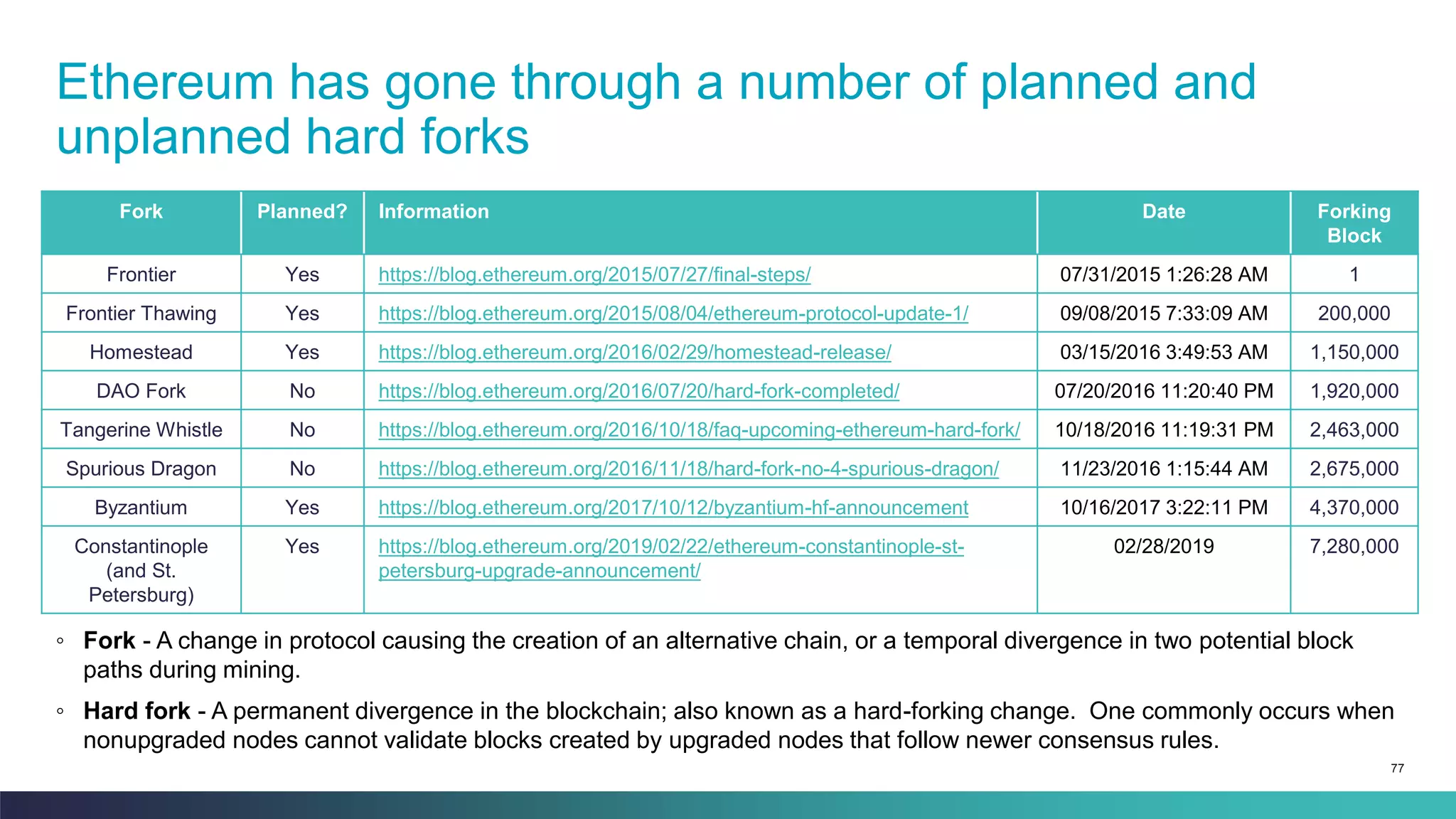 Ethereum has gone through a number of planned and unplanned hard forks

| Fork | Planned? | Information | Date | Forking Block |
|---|---|---|---|---|
| Frontier | Yes | https://blog.ethereum.org/2015/07/27/final-steps/ | 07/31/2015 1:26:28 AM | 1 |
| Frontier Thawing | Yes | https://blog.ethereum.org/2015/08/04/ethereum-protocol-update-1/ | 09/08/2015 7:33:09 AM | 200,000 |
| Homestead | Yes | https://blog.ethereum.org/2016/02/29/homestead-release/ | 03/15/2016 3:49:53 AM | 1,150,000 |
| DAO Fork | No | https://blog.ethereum.org/2016/07/20/hard-fork-completed/ | 07/20/2016 11:20:40 PM | 1,920,000 |
| Tangerine Whistle | No | https://blog.ethereum.org/2016/10/18/faq-upcoming-ethereum-hard-fork/ | 10/18/2016 11:19:31 PM | 2,463,000 |
| Spurious Dragon | No | https://blog.ethereum.org/2016/11/18/hard-fork-no-4-spurious-dragon/ | 11/23/2016 1:15:44 AM | 2,675,000 |
| Byzantium | Yes | https://blog.ethereum.org/2017/10/12/byzantium-hf-announcement | 10/16/2017 3:22:11 PM | 4,370,000 |
| Constantinople (and St. Petersburg) | Yes | https://blog.ethereum.org/2019/02/22/ethereum-constantinople-st-petersburg-upgrade-announcement/ | 02/28/2019 | 7,280,000 |

◦ **Fork** - A change in protocol causing the creation of an alternative chain, or a temporal divergence in two potential block paths during mining.

◦ **Hard fork** - A permanent divergence in the blockchain; also known as a hard-forking change. One commonly occurs when nonupgraded nodes cannot validate blocks created by upgraded nodes that follow newer consensus rules.

77